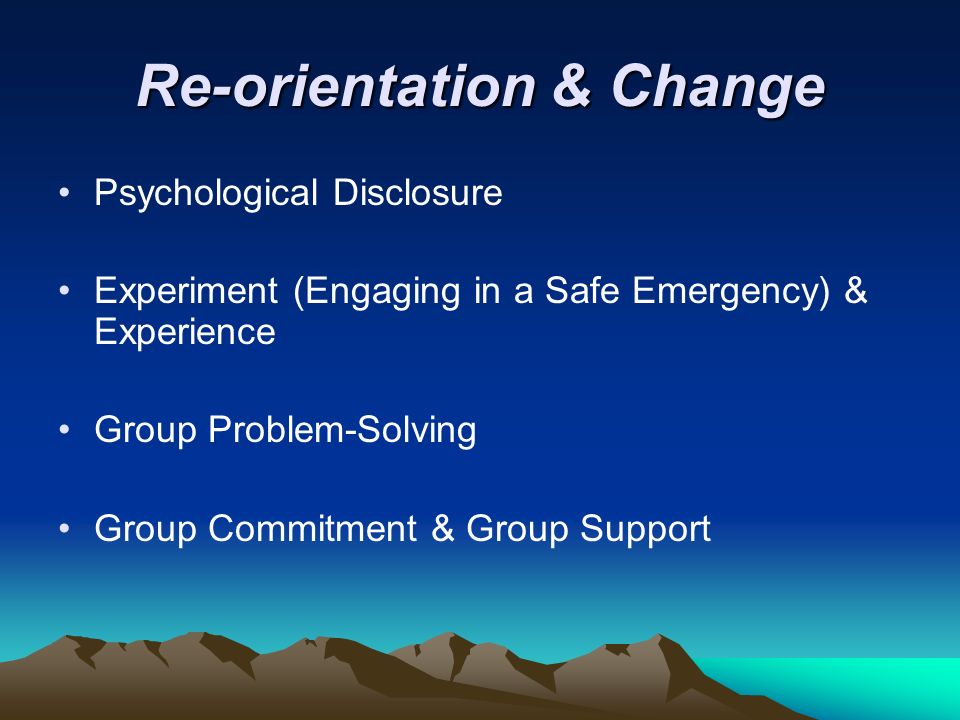 Re-orientation & Change

• Psychological Disclosure

• Experiment (Engaging in a Safe Emergency) & Experience

• Group Problem-Solving

• Group Commitment & Group Support